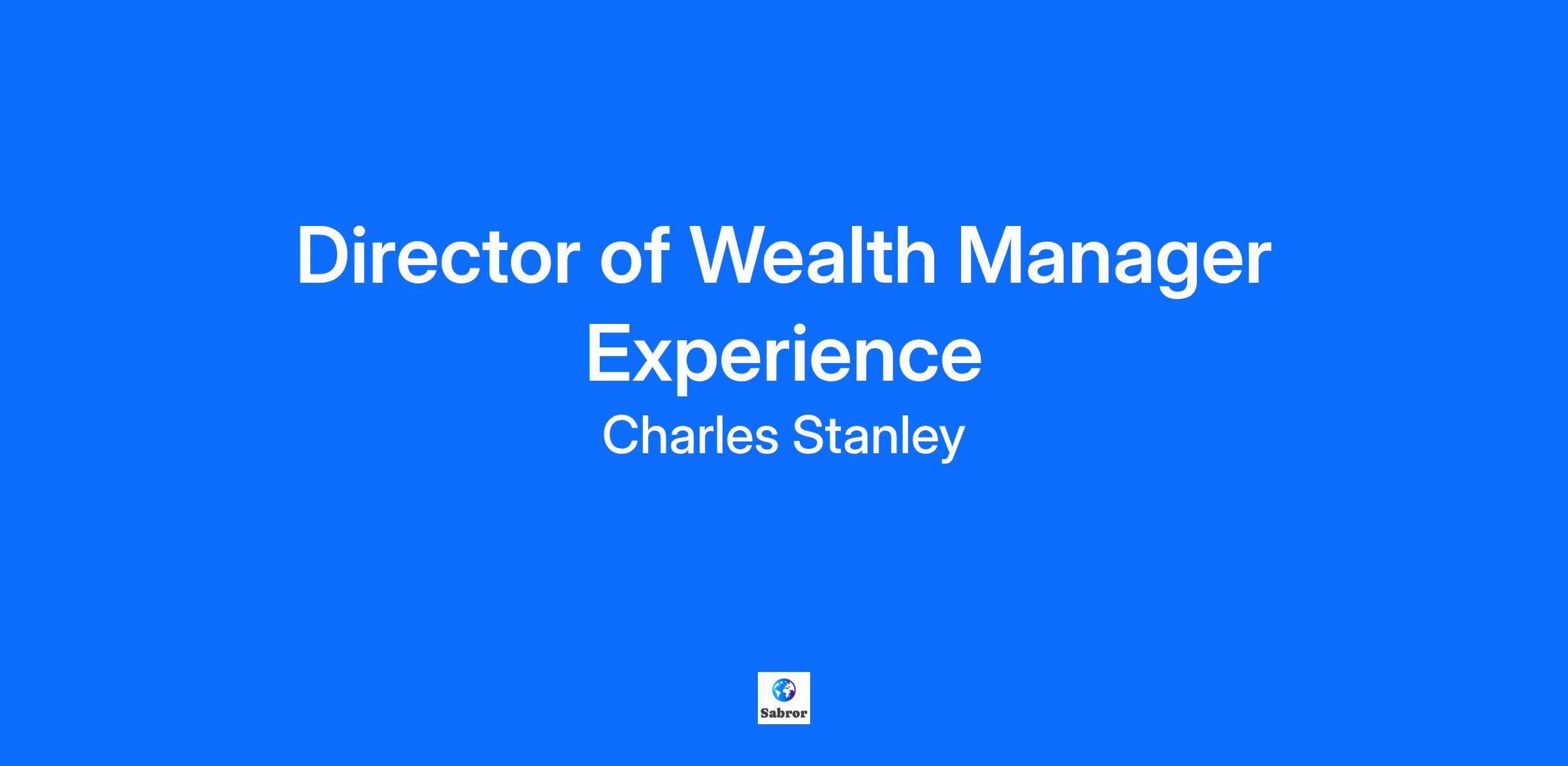 Director of Wealth Manager Experience

Charles Stanley

Sabror